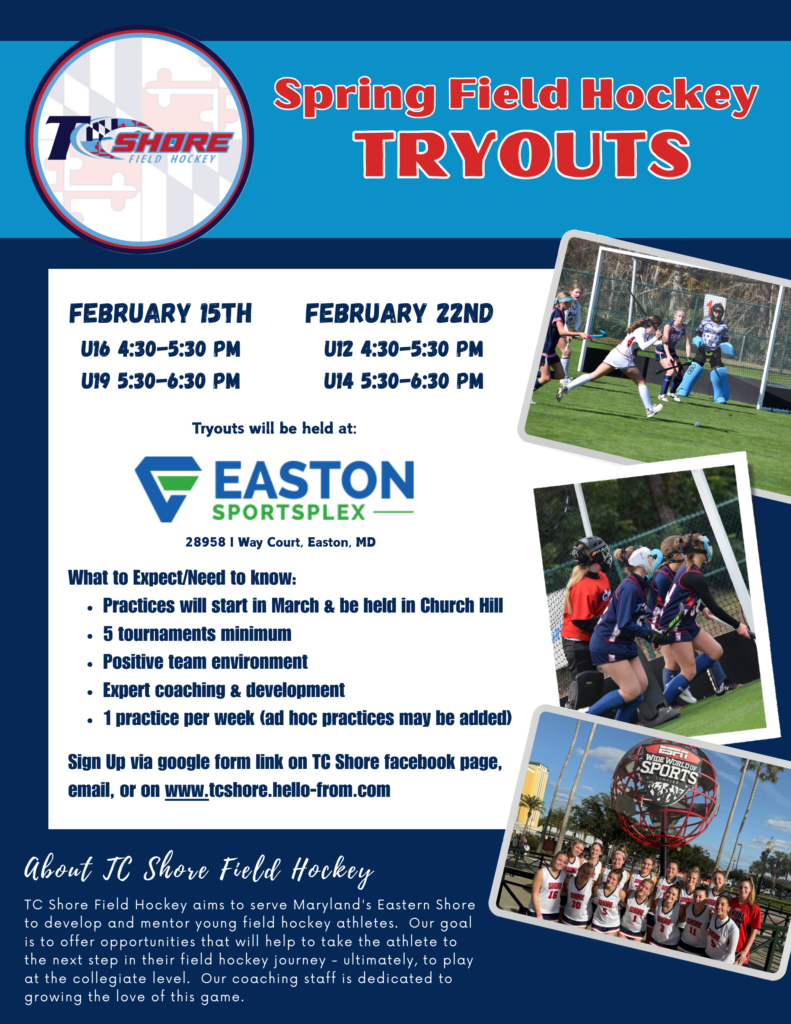 TC SHORE FIELD HOCKEY

Spring Field Hockey TRYOUTS

FEBRUARY 15TH
U16 4:30-5:30 PM
U19 5:30-6:30 PM

FEBRUARY 22ND
U12 4:30-5:30 PM
U14 5:30-6:30 PM

Tryouts will be held at:

EASTON SPORTSPLEX

28958 I Way Court, Easton, MD

What to Expect/Need to know:
- Practices will start in March & be held in Church Hill
- 5 tournaments minimum
- Positive team environment
- Expert coaching & development
- 1 practice per week (ad hoc practices may be added)

Sign Up via google form link on TC Shore facebook page, email, or on www.tcshore.hello-from.com

ESPN WIDE WORLD OF SPORTS

About TC Shore Field Hockey

TC Shore Field Hockey aims to serve Maryland's Eastern Shore to develop and mentor young field hockey athletes. Our goal is to offer opportunities that will help to take the athlete to the next step in their field hockey journey - ultimately, to play at the collegiate level. Our coaching staff is dedicated to growing the love of this game.